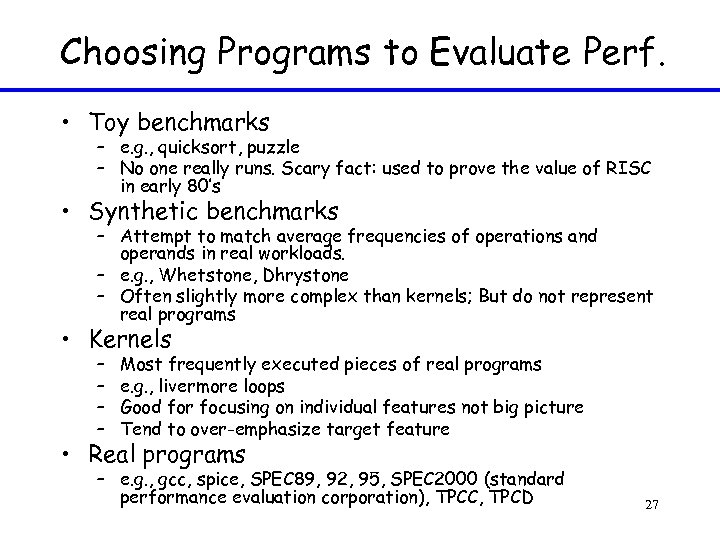 Choosing Programs to Evaluate Perf.

• Toy benchmarks
– e.g., quicksort, puzzle
– No one really runs. Scary fact: used to prove the value of RISC in early 80's

• Synthetic benchmarks
– Attempt to match average frequencies of operations and operands in real workloads.
– e.g., Whetstone, Dhrystone
– Often slightly more complex than kernels; But do not represent real programs

• Kernels
– Most frequently executed pieces of real programs
– e.g., livermore loops
– Good for focusing on individual features not big picture
– Tend to over-emphasize target feature

• Real programs
– e.g., gcc, spice, SPEC89, 92, 95, SPEC2000 (standard performance evaluation corporation), TPCC, TPCD

27